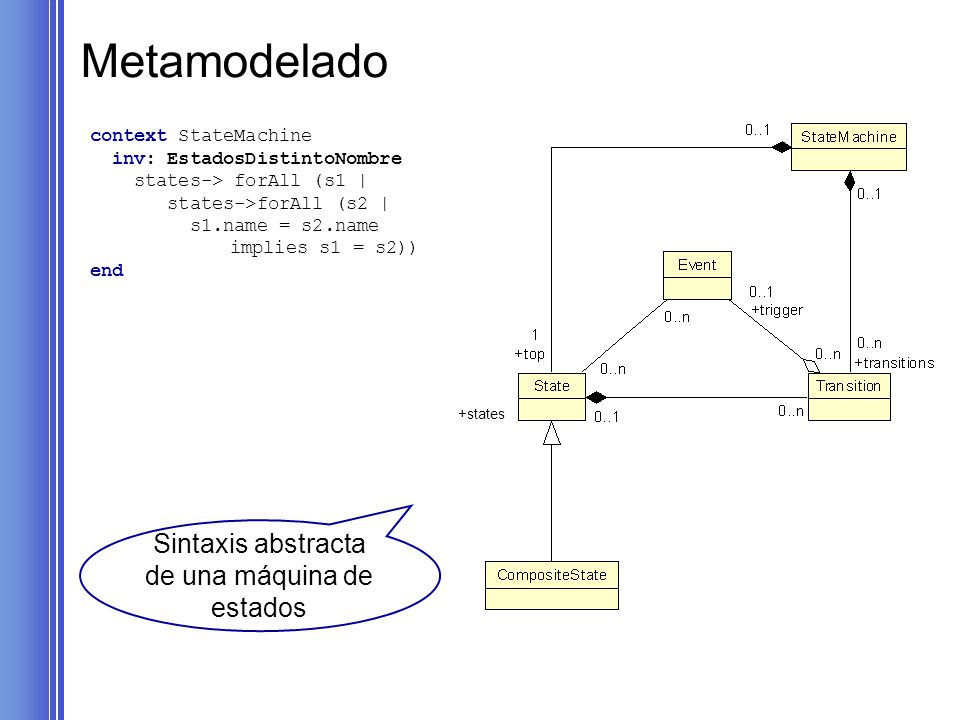 Metamodelado

context StateMachine
inv: EstadosDistintoNombre
states-> forAll (s1 |
states->forAll (s2 |
s1.name = s2.name
implies s1 = s2))
end

0..1
StateMachine
0..1
Event
0..1
+trigger
0..n
1
+top
0..n
0..n
0..n
+transitions
State
Transition
+states
0..1
0..n
CompositeState

Sintaxis abstracta de una máquina de estados